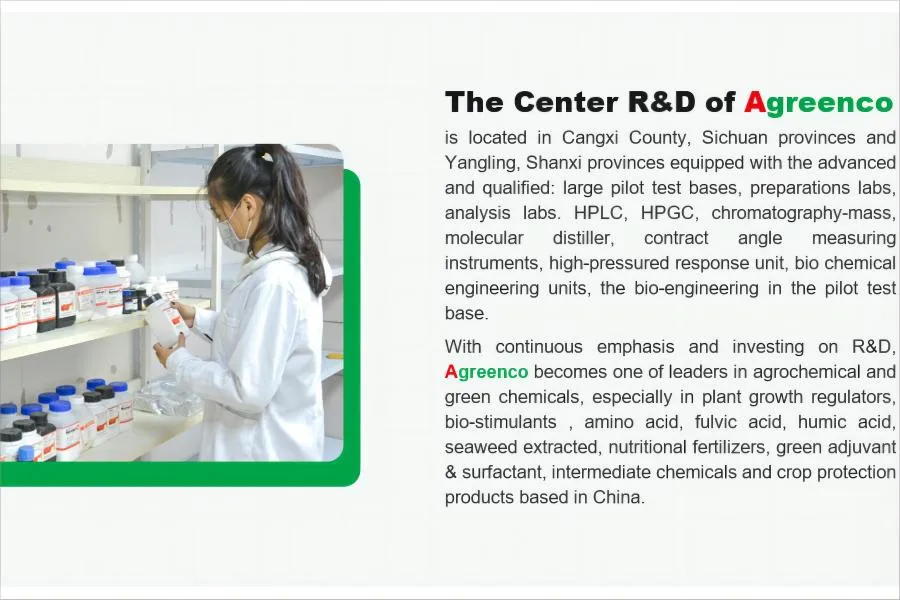 The Center R&D of Agreenco

is located in Cangxi County, Sichuan provinces and Yangling, Shanxi provinces equipped with the advanced and qualified: large pilot test bases, preparations labs, analysis labs. HPLC, HPGC, chromatography-mass, molecular distiller, contract angle measuring instruments, high-pressured response unit, bio chemical engineering units, the bio-engineering in the pilot test base.

With continuous emphasis and investing on R&D, Agreenco becomes one of leaders in agrochemical and green chemicals, especially in plant growth regulators, bio-stimulants , amino acid, fulvic acid, humic acid, seaweed extracted, nutritional fertilizers, green adjuvant & surfactant, intermediate chemicals and crop protection products based in China.